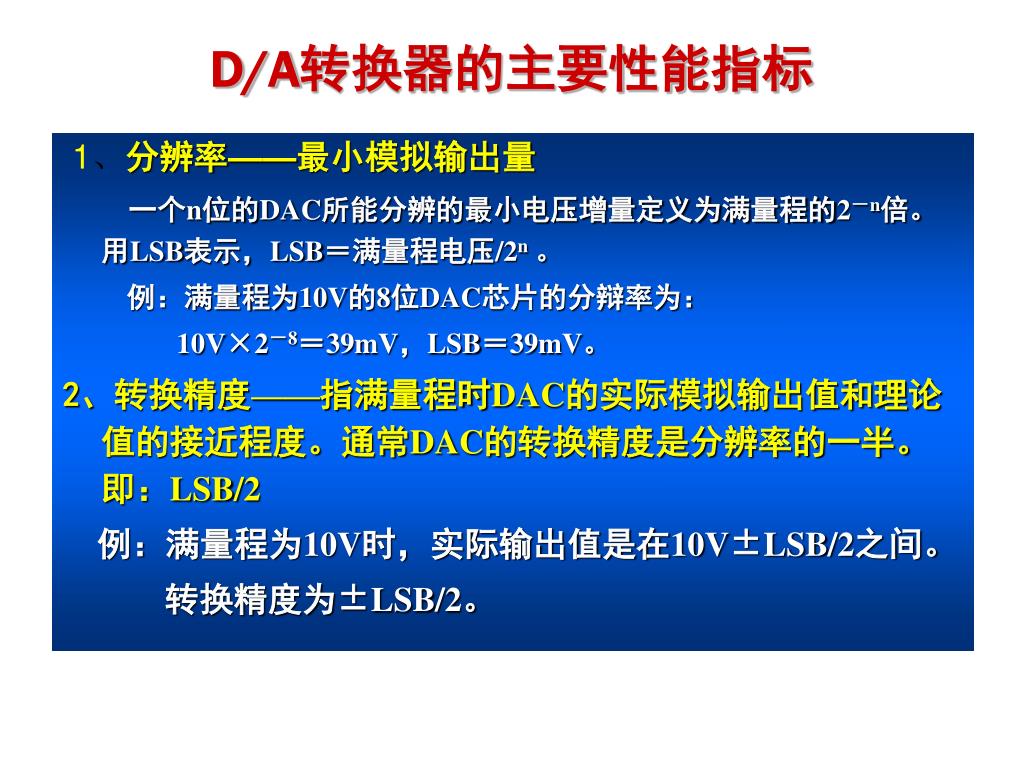 D/A转换器的主要性能指标

1、分辨率——最小模拟输出量

一个n位的DAC所能分辨的最小电压增量定义为满量程的$2^{-n}$倍。用LSB表示，LSB＝满量程电压/$2^n$ 。

例：满量程为10V的8位DAC芯片的分辩率为：

10V×$2^{-8}$＝39mV，LSB＝39mV。

2、转换精度——指满量程时DAC的实际模拟输出值和理论值的接近程度。通常DAC的转换精度是分辨率的一半。即：LSB/2

例：满量程为10V时，实际输出值是在10V±LSB/2之间。

转换精度为±LSB/2。